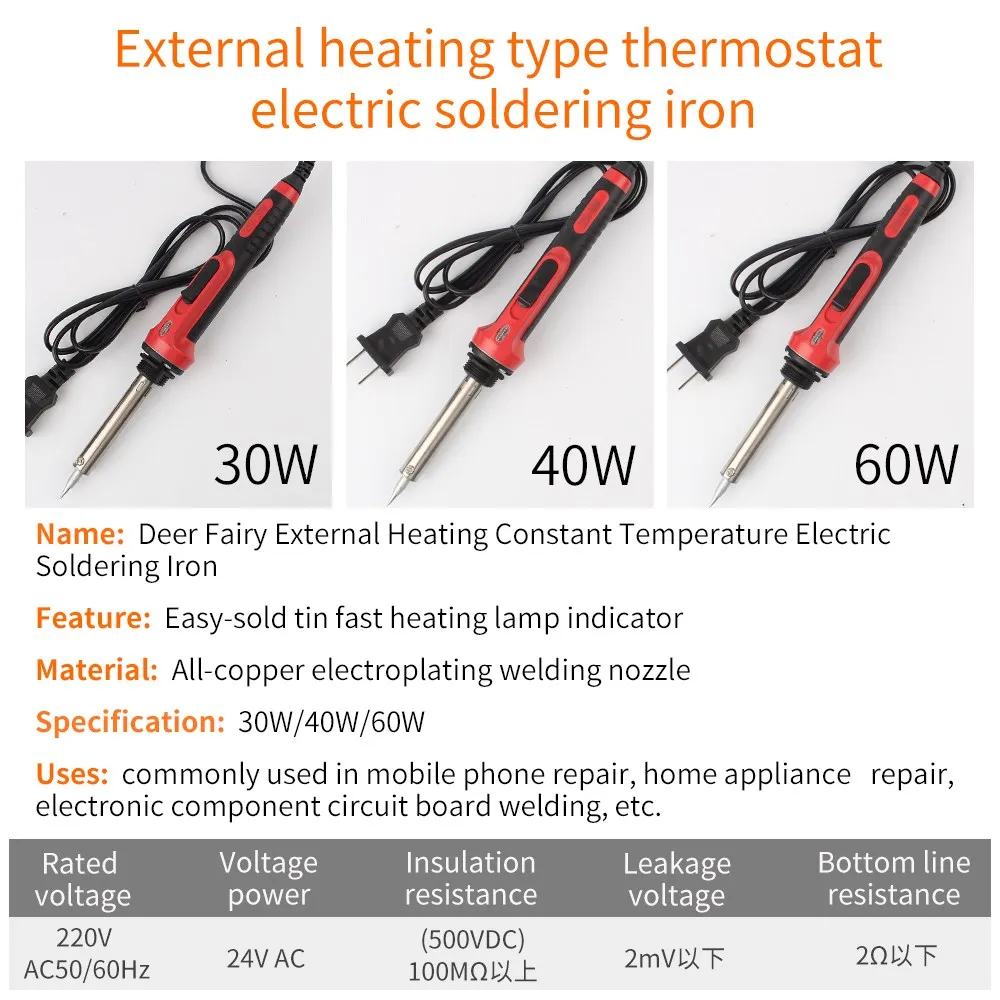 External heating type thermostat electric soldering iron

30W

40W

60W

Name: Deer Fairy External Heating Constant Temperature Electric Soldering Iron

Feature: Easy-sold tin fast heating lamp indicator

Material: All-copper electroplating welding nozzle

Specification: 30W/40W/60W

Uses: commonly used in mobile phone repair, home appliance repair, electronic component circuit board welding, etc.

| Rated voltage | Voltage power | Insulation resistance | Leakage voltage | Bottom line resistance |
|---|---|---|---|---|
| 220V AC50/60Hz | 24V AC | (500VDC) 100MΩ以上 | 2mV以下 | 2Ω以下 |